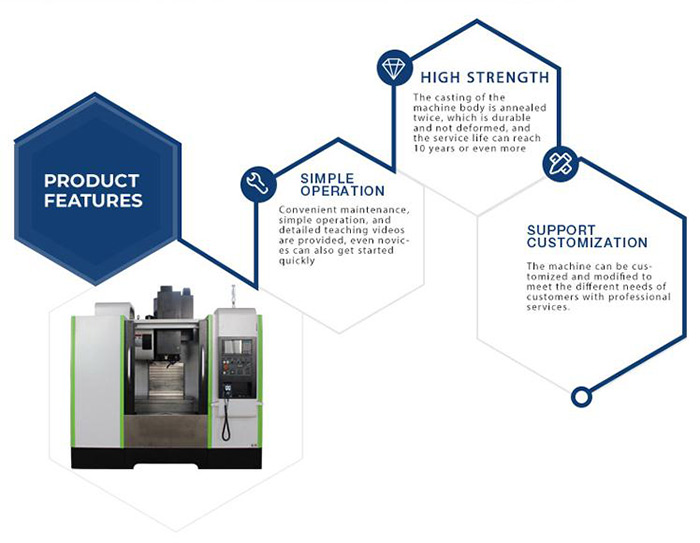 PRODUCT FEATURES

SIMPLE OPERATION

Convenient maintenance, simple operation, and detailed teaching videos are provided, even novices can also get started quickly

HIGH STRENGTH

The casting of the machine body is annealed twice, which is durable and not deformed, and the service life can reach 10 years or even more

SUPPORT CUSTOMIZATION

The machine can be customized and modified to meet the different needs of customers with professional services.